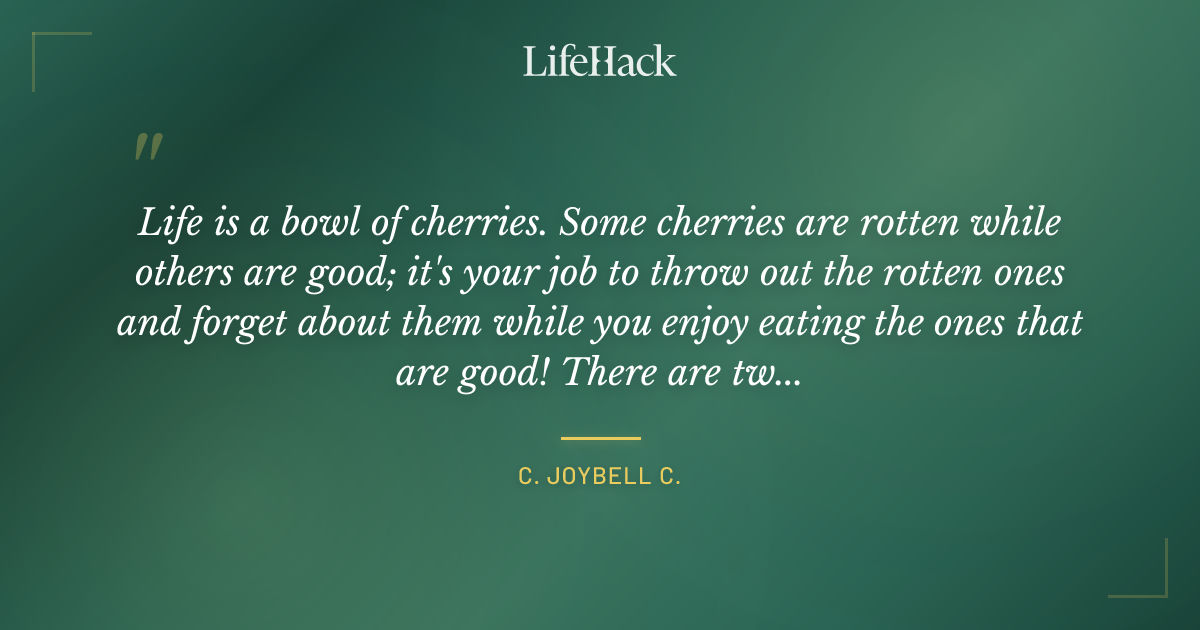 LifeHack

"

Life is a bowl of cherries. Some cherries are rotten while others are good; it's your job to throw out the rotten ones and forget about them while you enjoy eating the ones that are good! There are tw...

C. JOYBELL C.